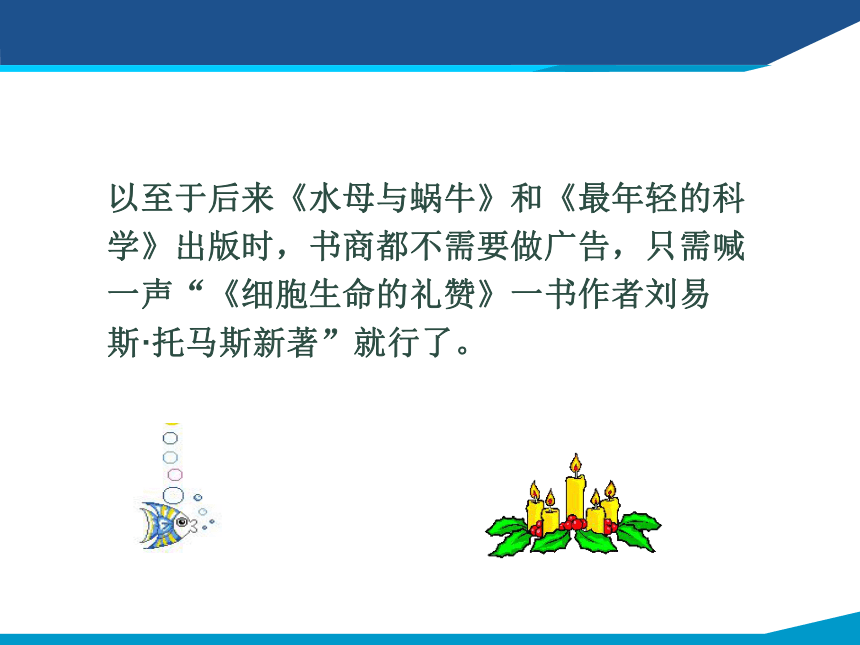 以至于后来《水母与蜗牛》和《最年轻的科学》出版时，书商都不需要做广告，只需喊一声“《细胞生命的礼赞》一书作者刘易斯·托马斯新著”就行了。